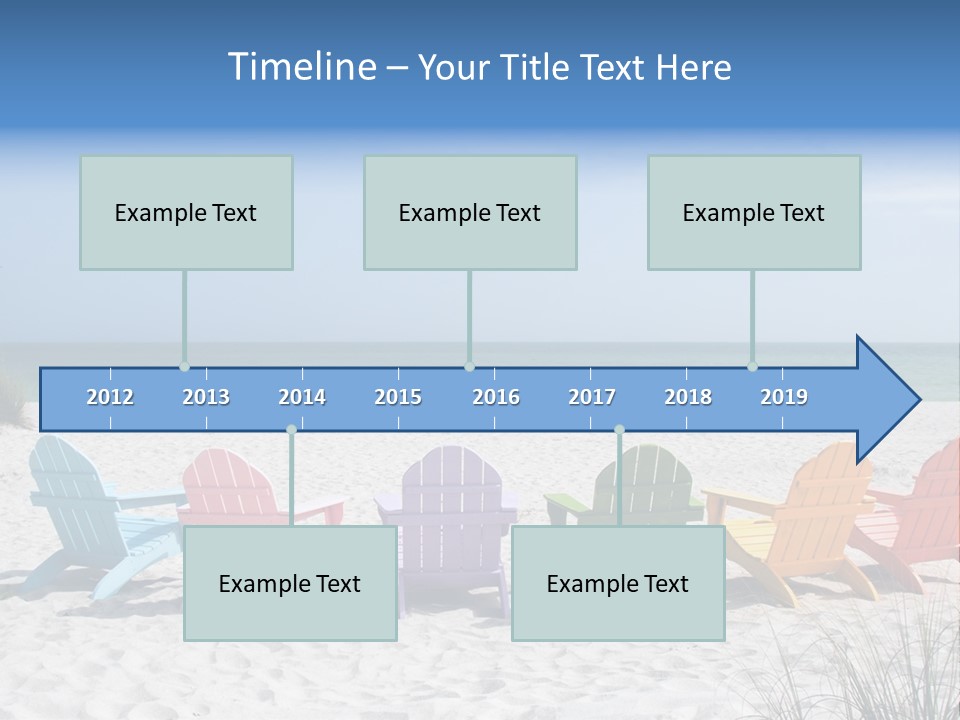 Timeline – Your Title Text Here

Example Text

Example Text

Example Text

2012 2013 2014 2015 2016 2017 2018 2019

Example Text

Example Text